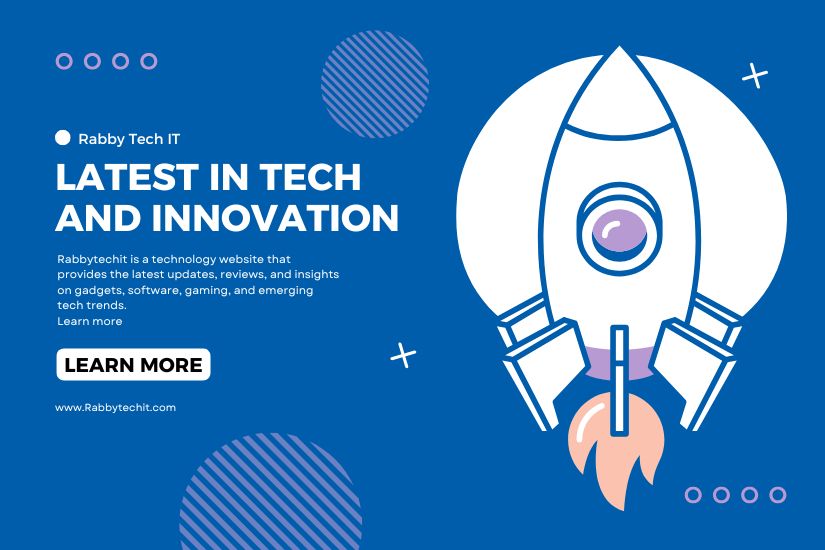 Rabby Tech IT

LATEST IN TECH AND INNOVATION

Rabbytechit is a technology website that provides the latest updates, reviews, and insights on gadgets, software, gaming, and emerging tech trends.
Learn more

LEARN MORE

www.Rabbytechit.com